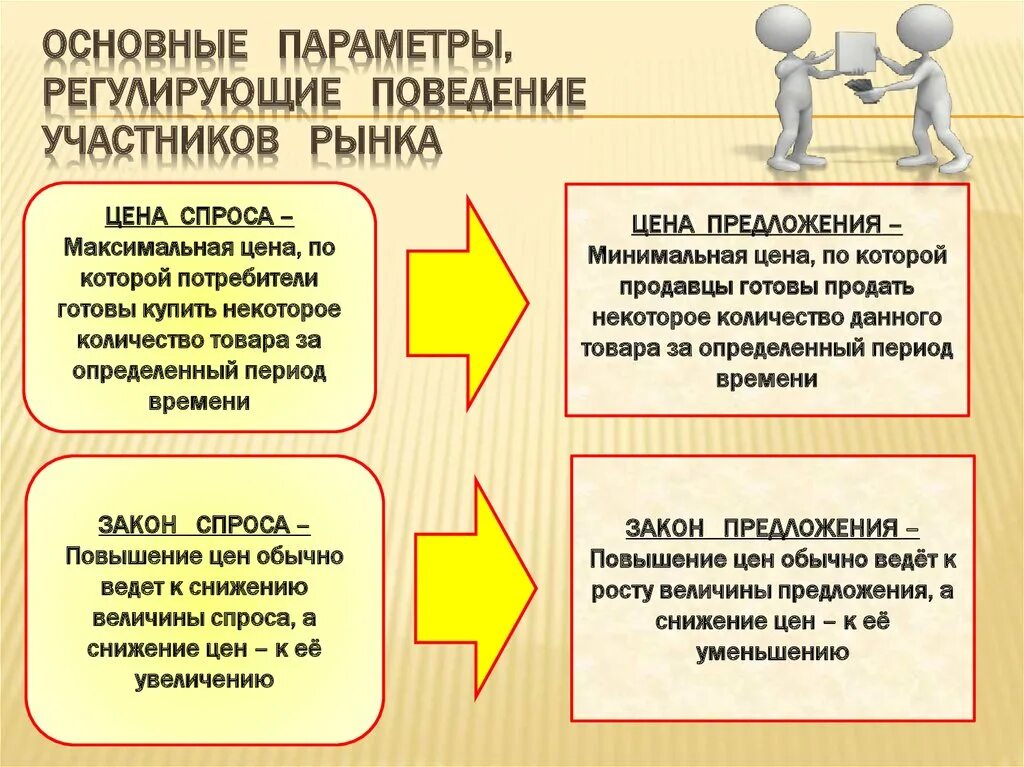 ОСНОВНЫЕ ПАРАМЕТРЫ, РЕГУЛИРУЮЩИЕ ПОВЕДЕНИЕ УЧАСТНИКОВ РЫНКА

ЦЕНА СПРОСА – Максимальная цена, по которой потребители готовы купить некоторое количество товара за определенный период времени

ЦЕНА ПРЕДЛОЖЕНИЯ – Минимальная цена, по которой продавцы готовы продать некоторое количество данного товара за определенный период времени

ЗАКОН СПРОСА – Повышение цен обычно ведет к снижению величины спроса, а снижение цен – к её увеличению

ЗАКОН ПРЕДЛОЖЕНИЯ – Повышение цен обычно ведёт к росту величины предложения, а снижение цен – к её уменьшению